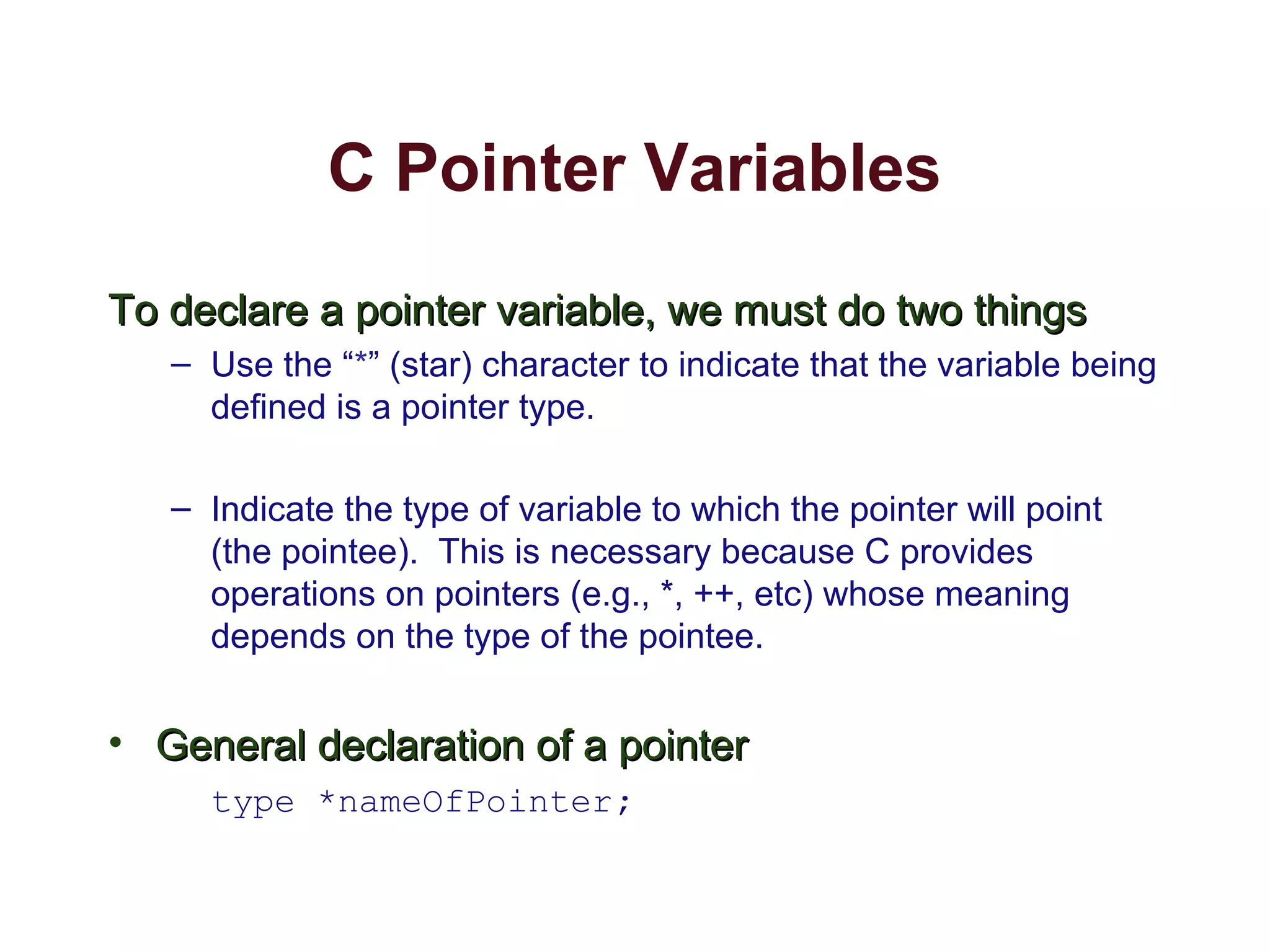 C Pointer Variables

To declare a pointer variable, we must do two things

– Use the “*” (star) character to indicate that the variable being defined is a pointer type.

– Indicate the type of variable to which the pointer will point (the pointee). This is necessary because C provides operations on pointers (e.g., *, ++, etc) whose meaning depends on the type of the pointee.

• General declaration of a pointer

type *nameOfPointer;